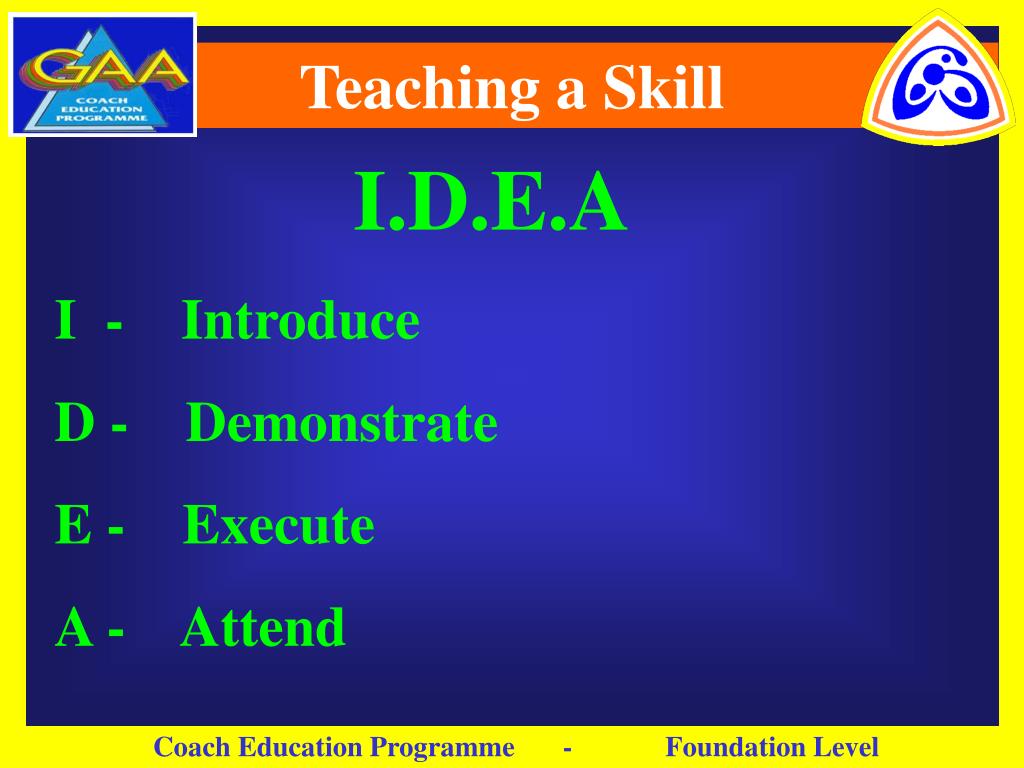 GAA
COACH EDUCATION PROGRAMME

Teaching a Skill

I.D.E.A

I - Introduce

D - Demonstrate

E - Execute

A - Attend

Coach Education Programme - Foundation Level